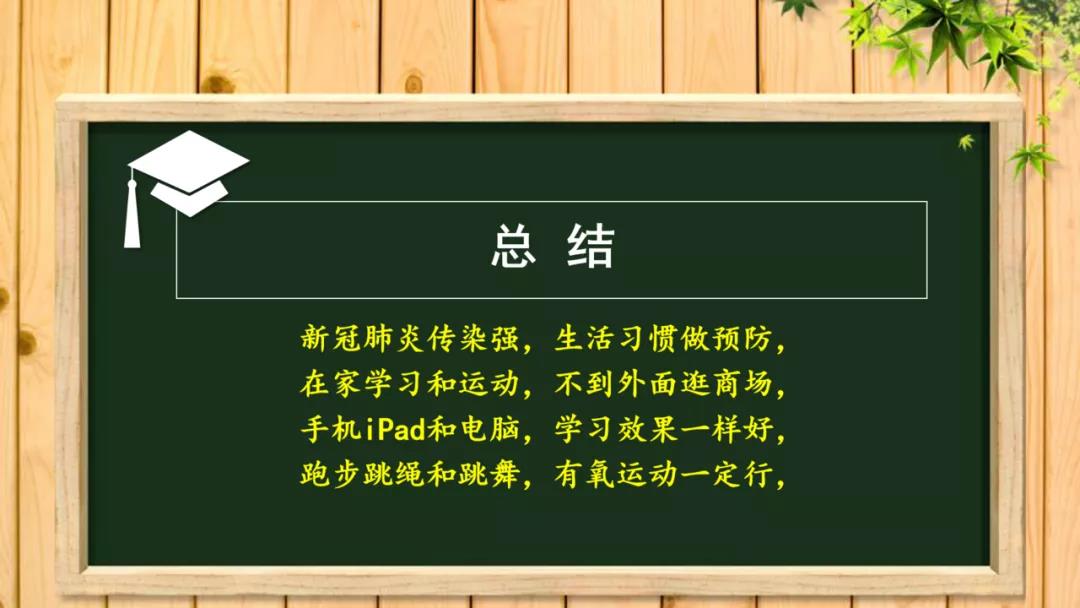 总 结

新冠肺炎传染强，生活习惯做预防，
在家学习和运动，不到外面逛商场，
手机iPad和电脑，学习效果一样好，
跑步跳绳和跳舞，有氧运动一定行，